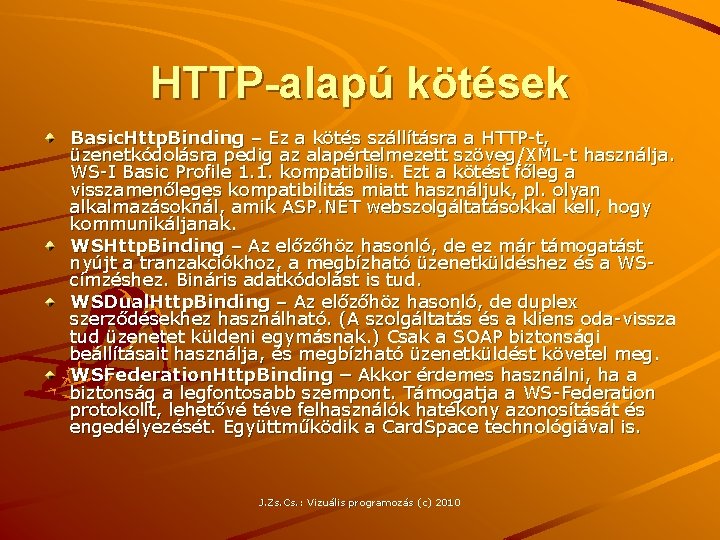 HTTP-alapú kötések

BasicHttpBinding – Ez a kötés szállításra a HTTP-t, üzenetkódolásra pedig az alapértelmezett szöveg/XML-t használja. WS-I Basic Profile 1.1. kompatibilis. Ezt a kötést főleg a visszamenőleges kompatibilitás miatt használjuk, pl. olyan alkalmazásoknál, amik ASP.NET webszolgáltatásokkal kell, hogy kommunikáljanak.

WSHttpBinding – Az előzőhöz hasonló, de ez már támogatást nyújt a tranzakciókhoz, a megbízható üzenetküldéshez és a WS-címzéshez. Bináris adatkódolást is tud.

WSDualHttpBinding – Az előzőhöz hasonló, de duplex szerződésekhez használható. (A szolgáltatás és a kliens oda-vissza tud üzenetet küldeni egymásnak.) Csak a SOAP biztonsági beállításait használja, és megbízható üzenetküldést követel meg.

WSFederationHttpBinding – Akkor érdemes használni, ha a biztonság a legfontosabb szempont. Támogatja a WS-Federation protokollt, lehetővé téve felhasználók hatékony azonosítását és engedélyezését. Együttműködik a CardSpace technológiával is.

J.Zs.Cs.: Vizuális programozás (c) 2010